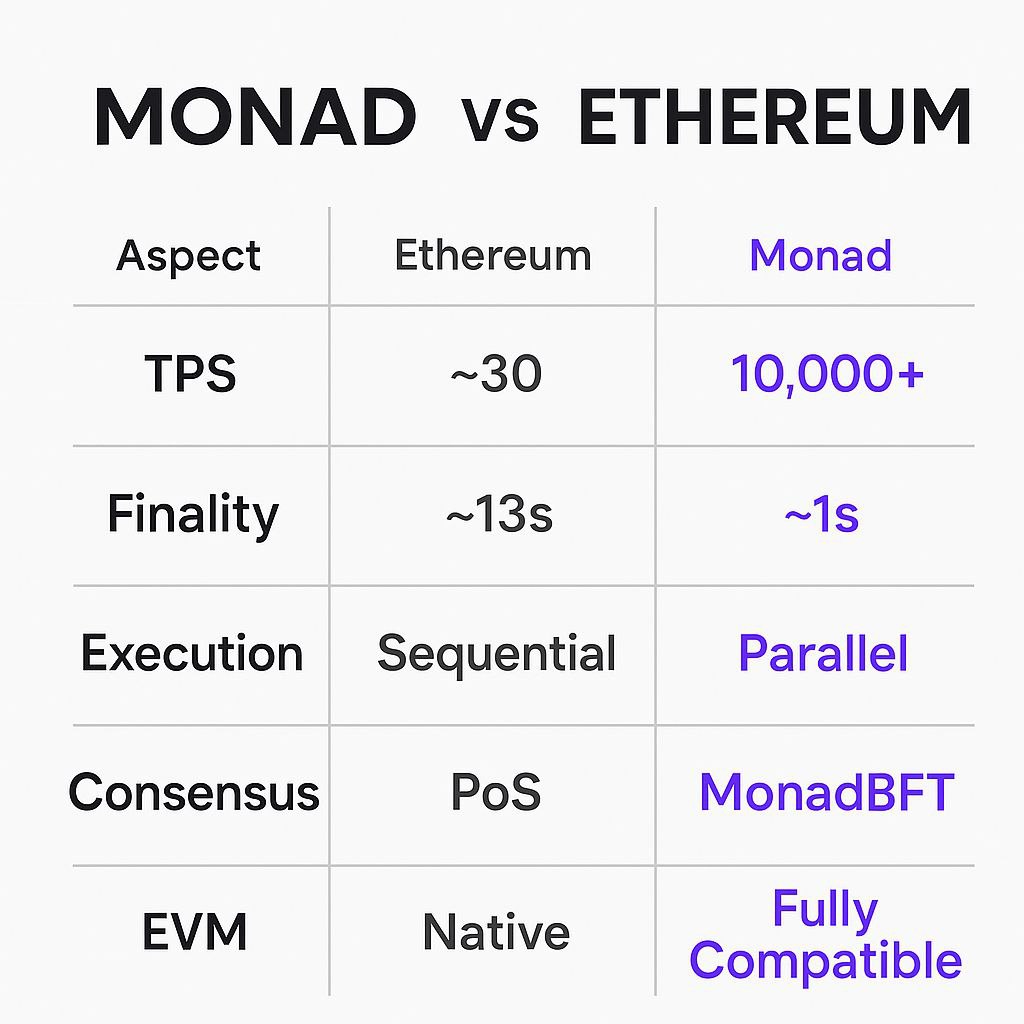 MONAD vs ETHEREUM

| Aspect | Ethereum | Monad |
|---|---|---|
| TPS | ~30 | 10,000+ |
| Finality | ~13s | ~1s |
| Execution | Sequential | Parallel |
| Consensus | PoS | MonadBFT |
| EVM | Native | Fully Compatible |